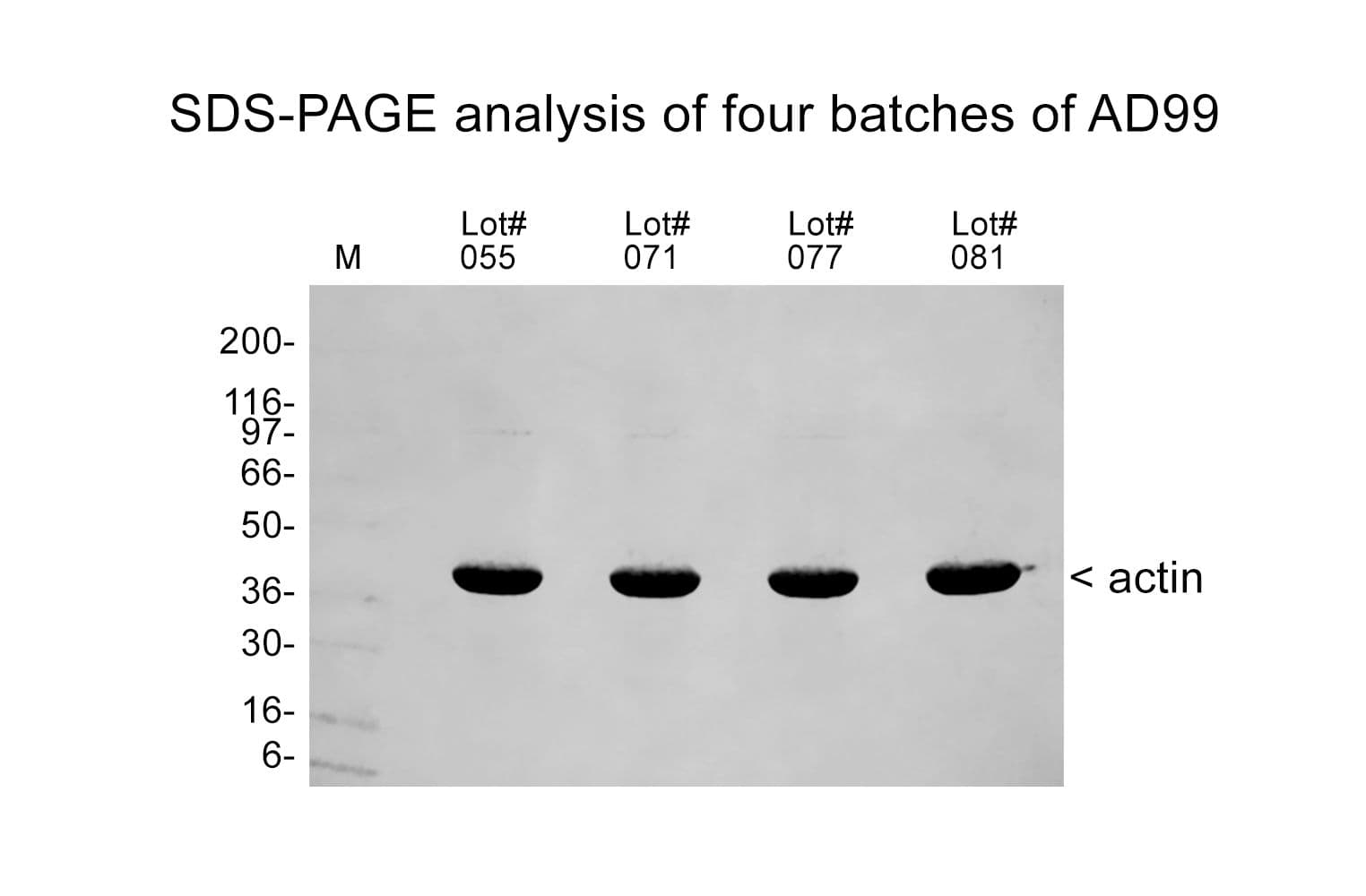 SDS-PAGE analysis of four batches of AD99

M

Lot# 055

Lot# 071

Lot# 077

Lot# 081

200-
116-
97-
66-
50-
36-
30-
16-
6-

< actin